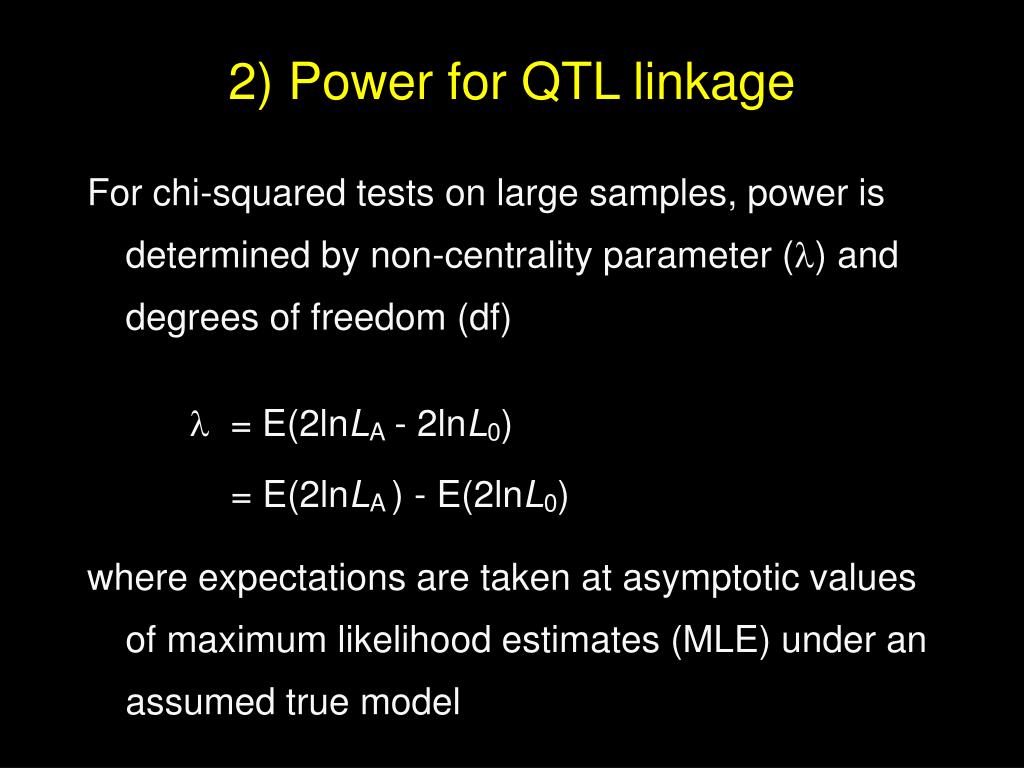 2) Power for QTL linkage

For chi-squared tests on large samples, power is determined by non-centrality parameter ($\lambda$) and degrees of freedom (df)

$\lambda = E(2\ln L_A - 2\ln L_0)$

$= E(2\ln L_A) - E(2\ln L_0)$

where expectations are taken at asymptotic values of maximum likelihood estimates (MLE) under an assumed true model